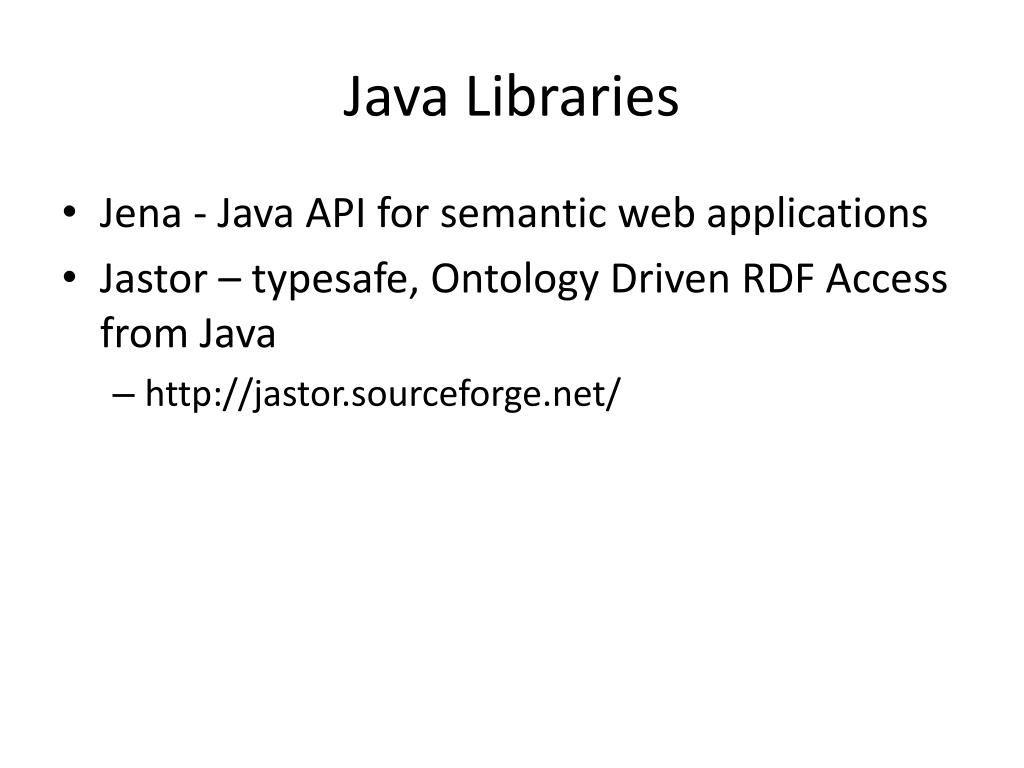 Java Libraries

• Jena - Java API for semantic web applications
• Jastor – typesafe, Ontology Driven RDF Access from Java
– http://jastor.sourceforge.net/